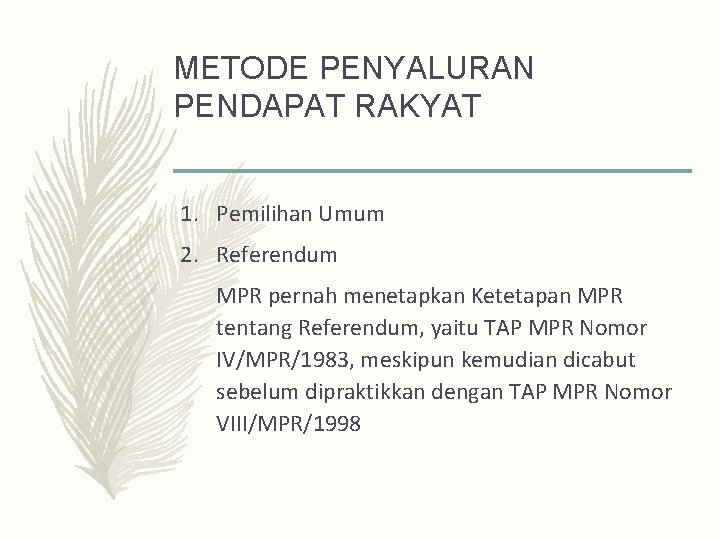 METODE PENYALURAN PENDAPAT RAKYAT

1. Pemilihan Umum
2. Referendum

MPR pernah menetapkan Ketetapan MPR tentang Referendum, yaitu TAP MPR Nomor IV/MPR/1983, meskipun kemudian dicabut sebelum dipraktikkan dengan TAP MPR Nomor VIII/MPR/1998